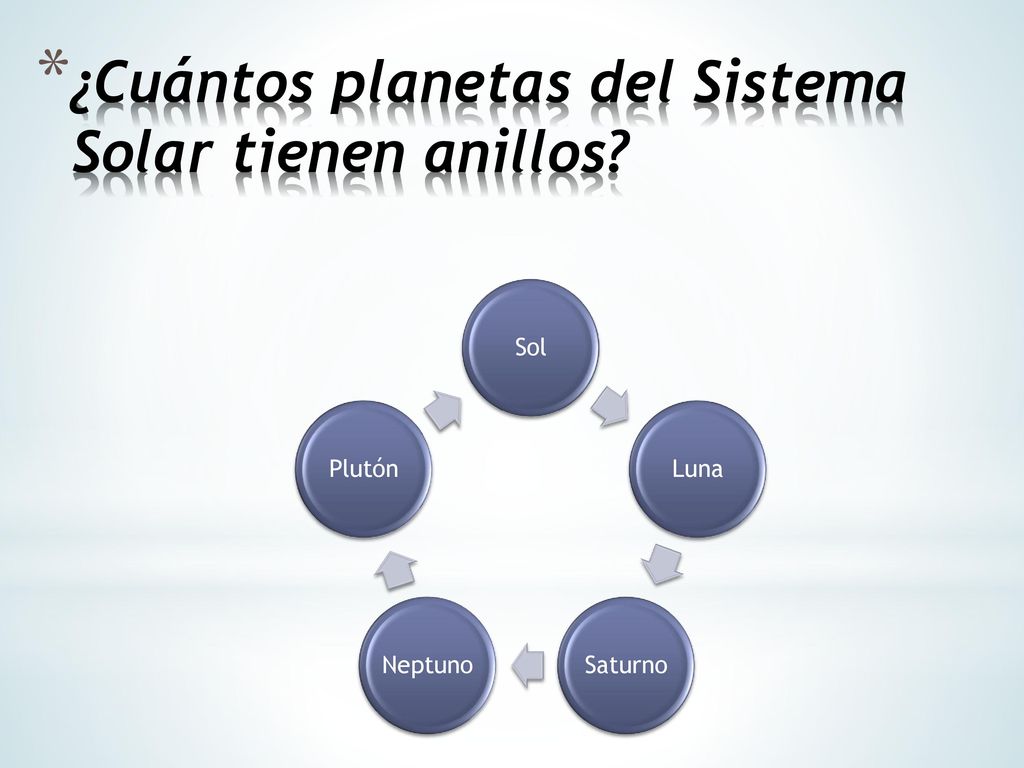 *¿Cuántos planetas del Sistema Solar tienen anillos?

Sol

Luna

Saturno

Neptuno

Plutón